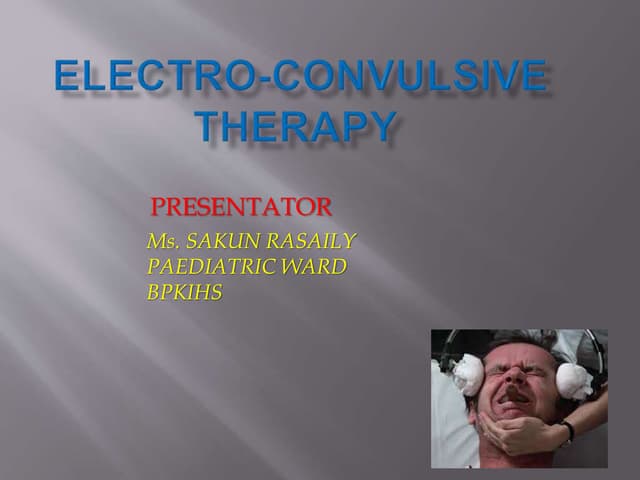 ELECTRO-CONVULSIVE THERAPY

PRESENTATOR

Ms. SAKUN RASAILY
PAEDIATRIC WARD
BPKIHS